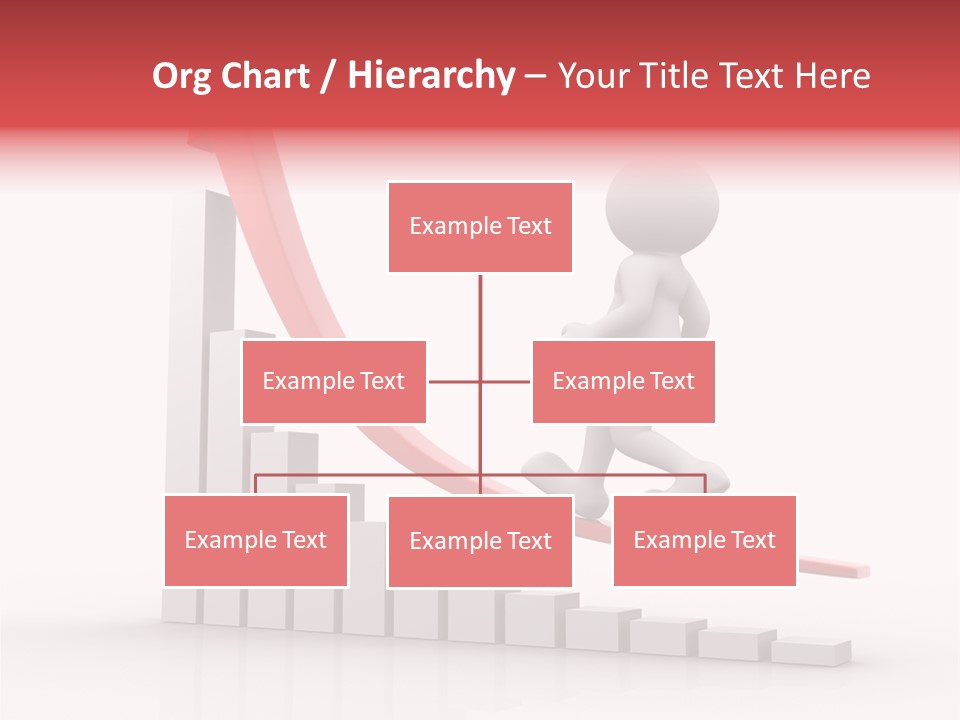 Org Chart / Hierarchy – Your Title Text Here

Example Text

Example Text

Example Text

Example Text

Example Text

Example Text